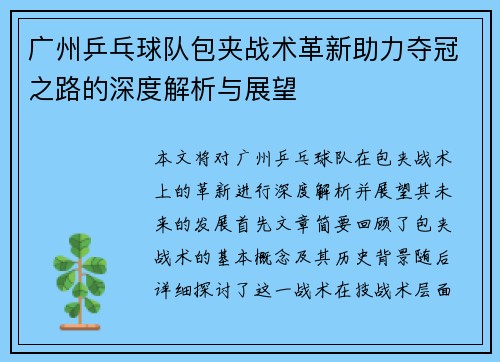 广州乒乓球队包夹战术革新助力夺冠之路的深度解析与展望

本文将对广州乒乓球队在包夹战术上的革新进行深度解析并展望其未来的发展首先文章简要回顾了包夹战术的基本概念及其历史背景随后详细探讨了这一战术在技战术层面